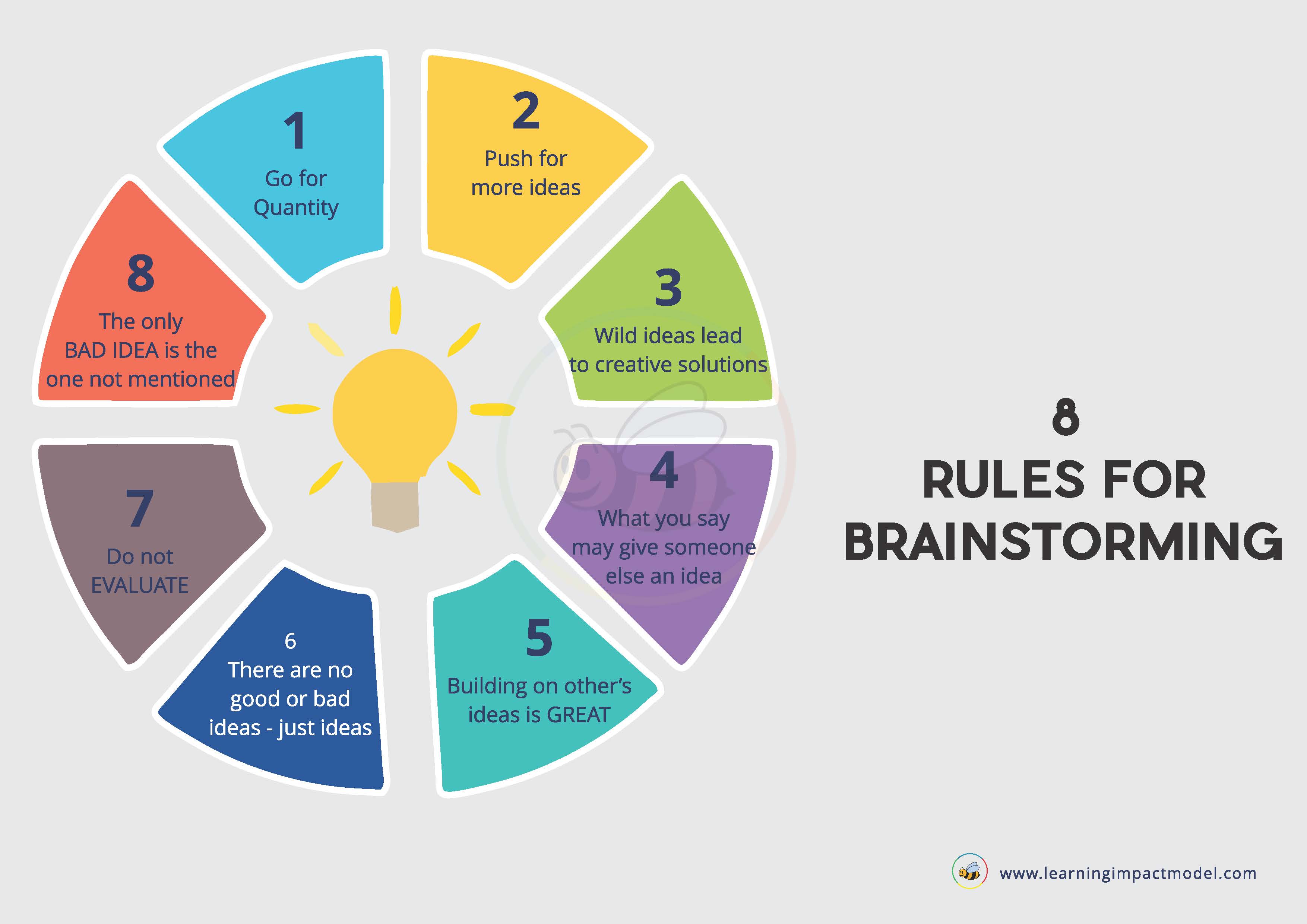 1
Go for Quantity

2
Push for more ideas

3
Wild ideas lead to creative solutions

4
What you say may give someone else an idea

5
Building on other's ideas is GREAT

6
There are no good or bad ideas - just ideas

7
Do not EVALUATE

8
The only BAD IDEA is the one not mentioned

8
RULES FOR BRAINSTORMING

www.learningimpactmodel.com